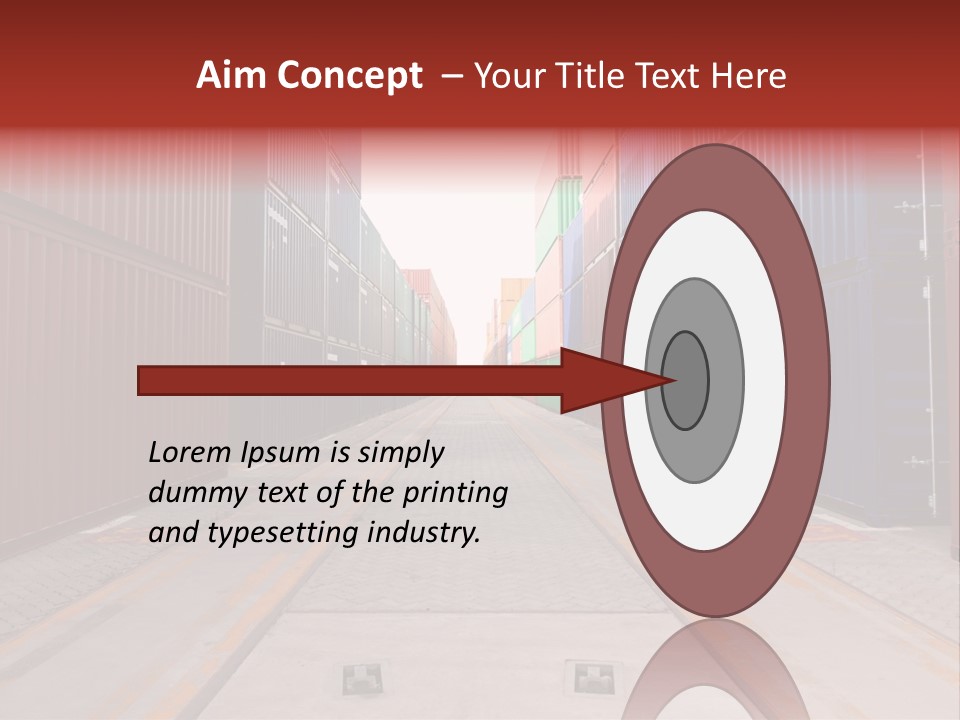 Aim Concept – Your Title Text Here

Lorem Ipsum is simply dummy text of the printing and typesetting industry.